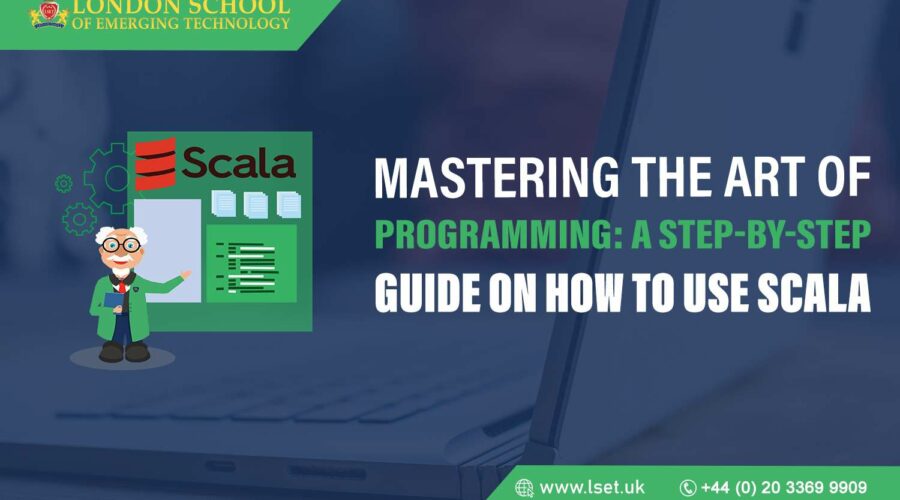 LONDON SCHOOL OF EMERGING TECHNOLOGY

Scala

MASTERING THE ART OF PROGRAMMING: A STEP-BY-STEP GUIDE ON HOW TO USE SCALA

www.lset.uk
+44 (0) 20 3369 9909